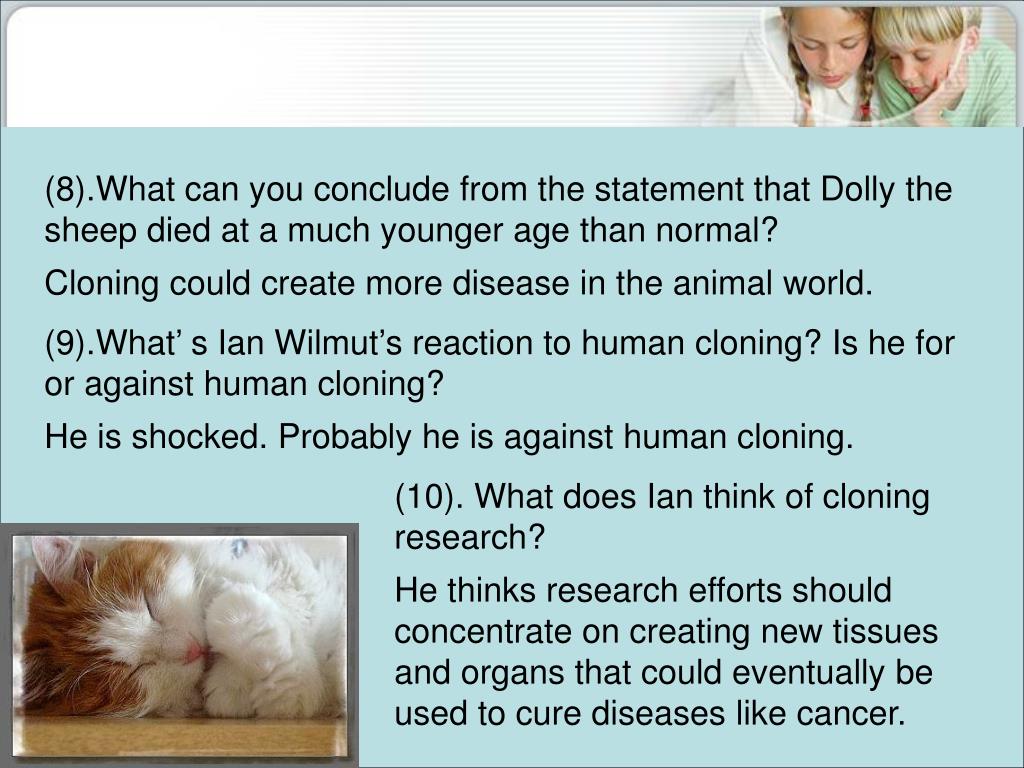 (8).What can you conclude from the statement that Dolly the sheep died at a much younger age than normal?

Cloning could create more disease in the animal world.

(9).What’ s Ian Wilmut’s reaction to human cloning? Is he for or against human cloning?

He is shocked. Probably he is against human cloning.

(10). What does Ian think of cloning research?

He thinks research efforts should concentrate on creating new tissues and organs that could eventually be used to cure diseases like cancer.